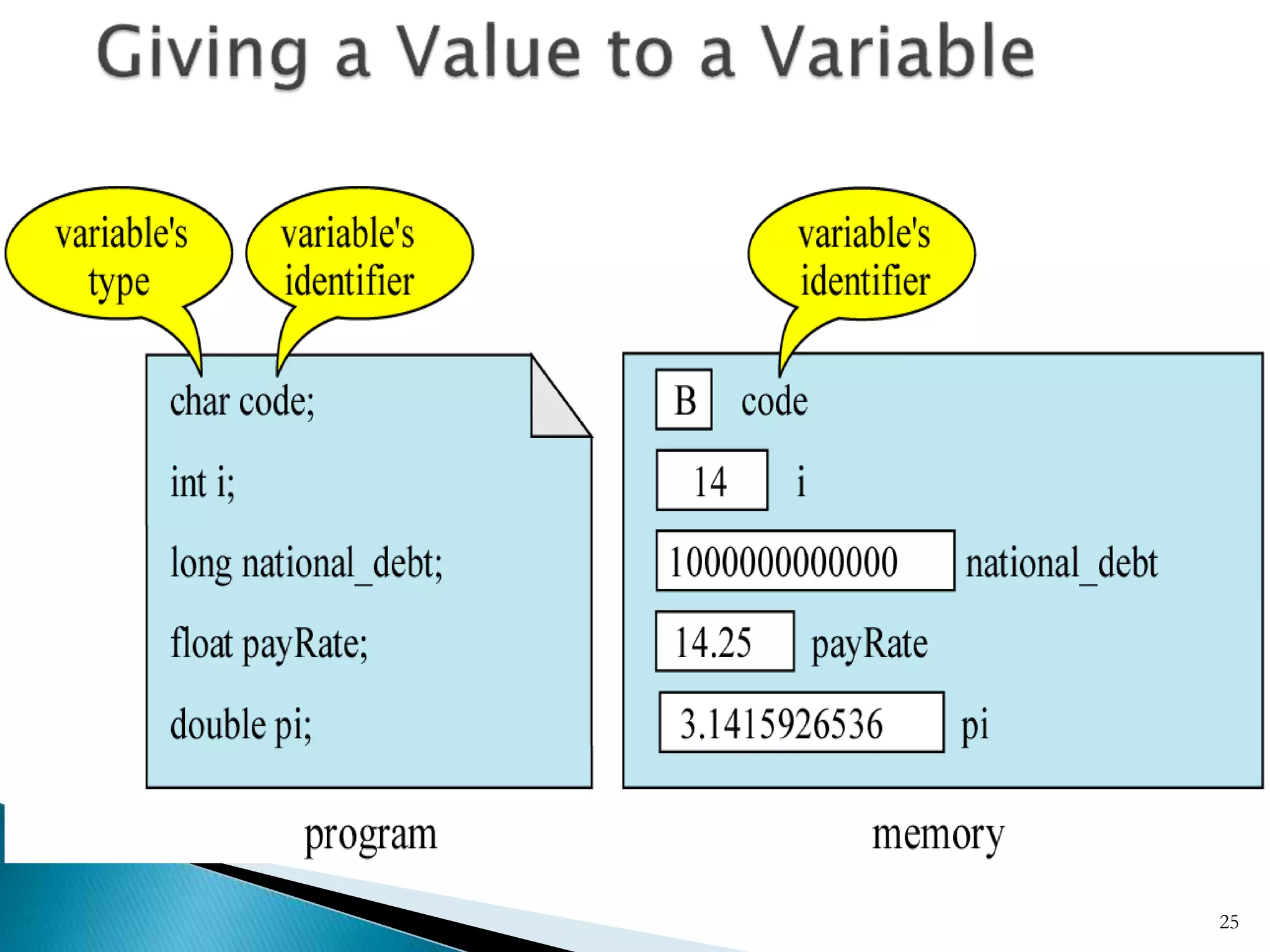 Giving a Value to a Variable

variable's type

variable's identifier

variable's identifier

char code;

int i;

long national_debt;

float payRate;

double pi;

B code

14 i

1000000000000 national_debt

14.25 payRate

3.1415926536 pi

program

memory

25